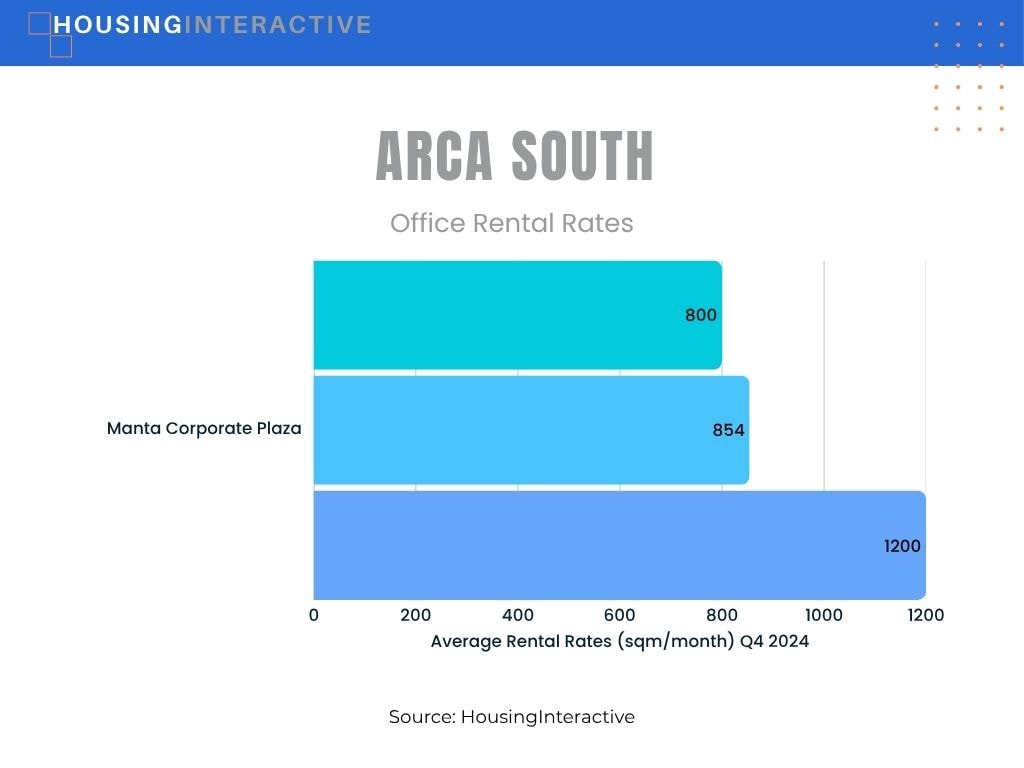 HOUSINGINTERACTIVE

ARCA SOUTH

Office Rental Rates

800

Manta Corporate Plaza

854

1200

0
200
400
600
800
1000
1200

Average Rental Rates (sqm/month) Q4 2024

Source: HousingInteractive